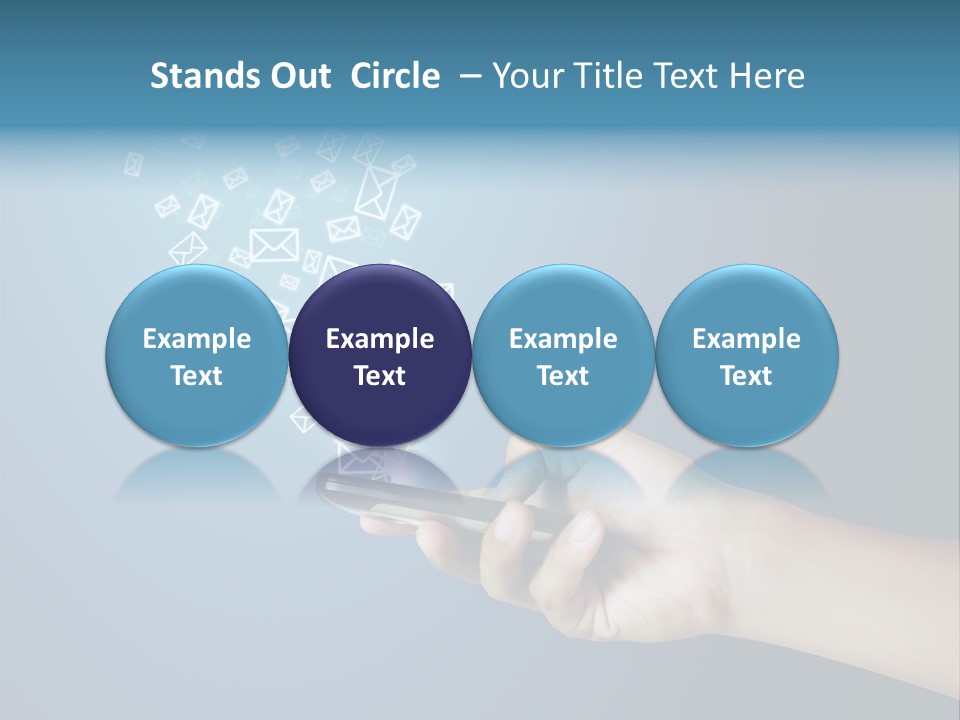 Stands Out Circle – Your Title Text Here

Example Text

Example Text

Example Text

Example Text